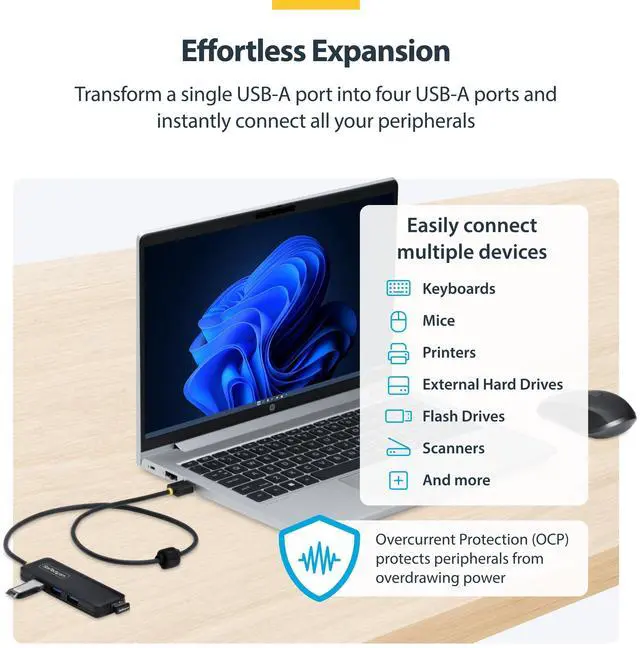 Effortless Expansion

Transform a single USB-A port into four USB-A ports and instantly connect all your peripherals

Easily connect multiple devices

Keyboards

Mice

Printers

External Hard Drives

Flash Drives

Scanners

And more

Overcurrent Protection (OCP) protects peripherals from overdrawing power